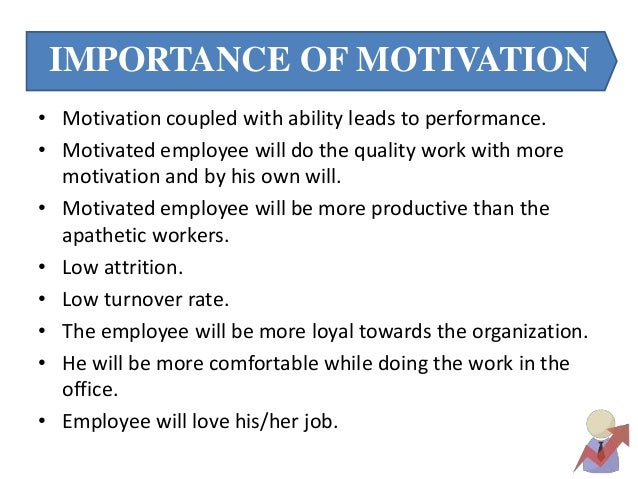 IMPORTANCE OF MOTIVATION

• Motivation coupled with ability leads to performance.
• Motivated employee will do the quality work with more motivation and by his own will.
• Motivated employee will be more productive than the apathetic workers.
• Low attrition.
• Low turnover rate.
• The employee will be more loyal towards the organization.
• He will be more comfortable while doing the work in the office.
• Employee will love his/her job.